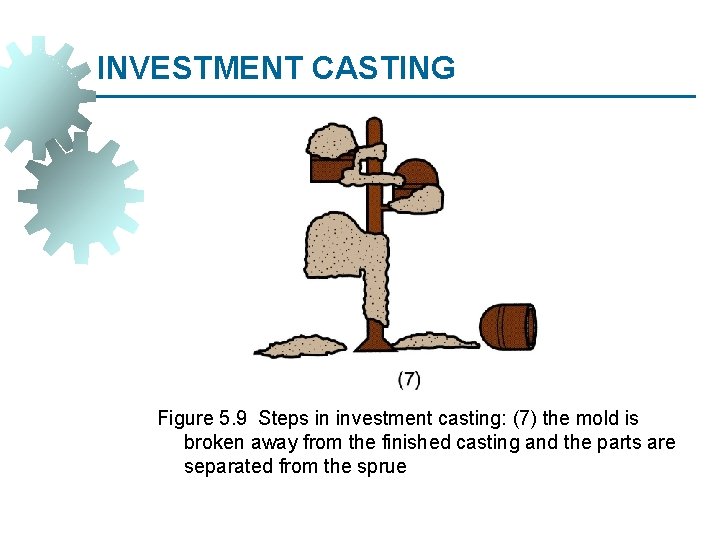 INVESTMENT CASTING

(7)

Figure 5.9 Steps in investment casting: (7) the mold is broken away from the finished casting and the parts are separated from the sprue